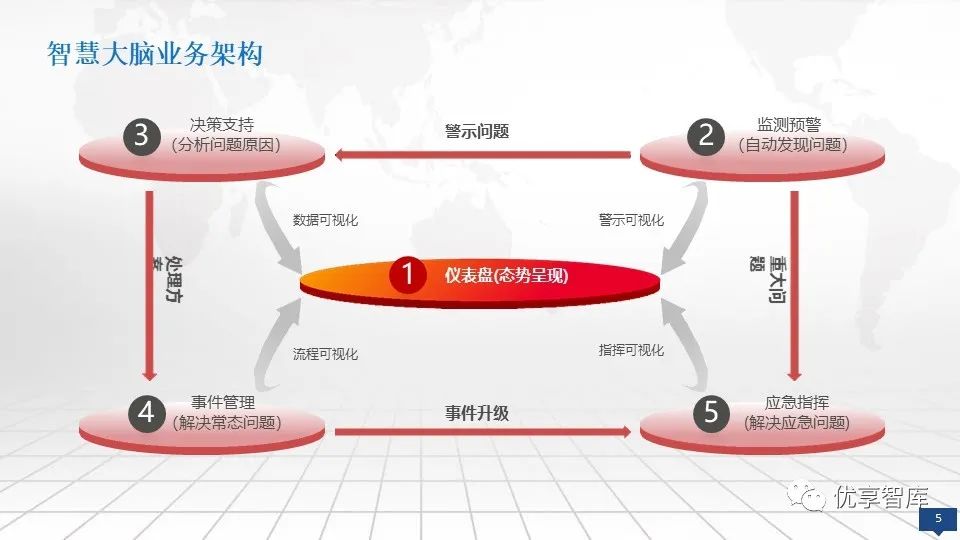 智慧大脑业务架构

3 决策支持 (分析问题原因)

警示问题

2 监测预警 (自动发现问题)

数据可视化

警示可视化

处理方案

1 仪表盘(态势呈现)

重大问题

流程可视化

指挥可视化

4 事件管理 (解决常态问题)

事件升级

5 应急指挥 (解决应急问题)

优享智库

5